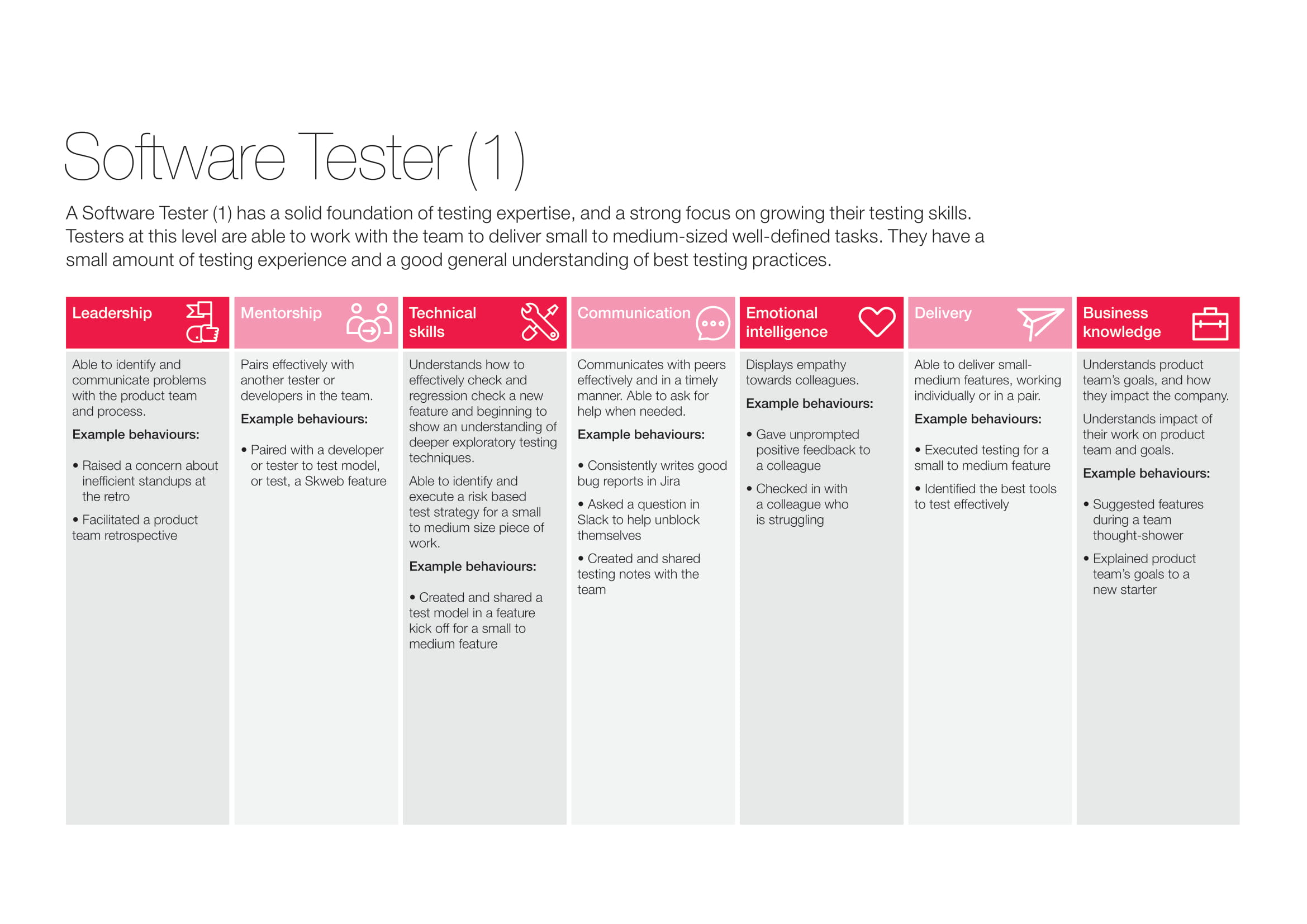 Software Tester (1)

A Software Tester (1) has a solid foundation of testing expertise, and a strong focus on growing their testing skills. Testers at this level are able to work with the team to deliver small to medium-sized well-defined tasks. They have a small amount of testing experience and a good general understanding of best testing practices.

Leadership

Able to identify and communicate problems with the product team and process.

Example behaviours:

• Raised a concern about inefficient standups at the retro

• Facilitated a product team retrospective

Mentorship

Pairs effectively with another tester or developers in the team.

Example behaviours:

• Paired with a developer or tester to test model, or test, a Skweb feature

Technical skills

Understands how to effectively check and regression check a new feature and beginning to show an understanding of deeper exploratory testing techniques.

Able to identify and execute a risk based test strategy for a small to medium size piece of work.

Example behaviours:

• Created and shared a test model in a feature kick off for a small to medium feature

Communication

Communicates with peers effectively and in a timely manner. Able to ask for help when needed.

Example behaviours:

• Consistently writes good bug reports in Jira

• Asked a question in Slack to help unblock themselves

• Created and shared testing notes with the team

Emotional intelligence

Displays empathy towards colleagues.

Example behaviours:

• Gave unprompted positive feedback to a colleague

• Checked in with a colleague who is struggling

Delivery

Able to deliver small-medium features, working individually or in a pair.

Example behaviours:

• Executed testing for a small to medium feature

• Identified the best tools to test effectively

Business knowledge

Understands product team's goals, and how they impact the company.

Understands impact of their work on product team and goals.

Example behaviours:

• Suggested features during a team thought-shower

• Explained product team's goals to a new starter